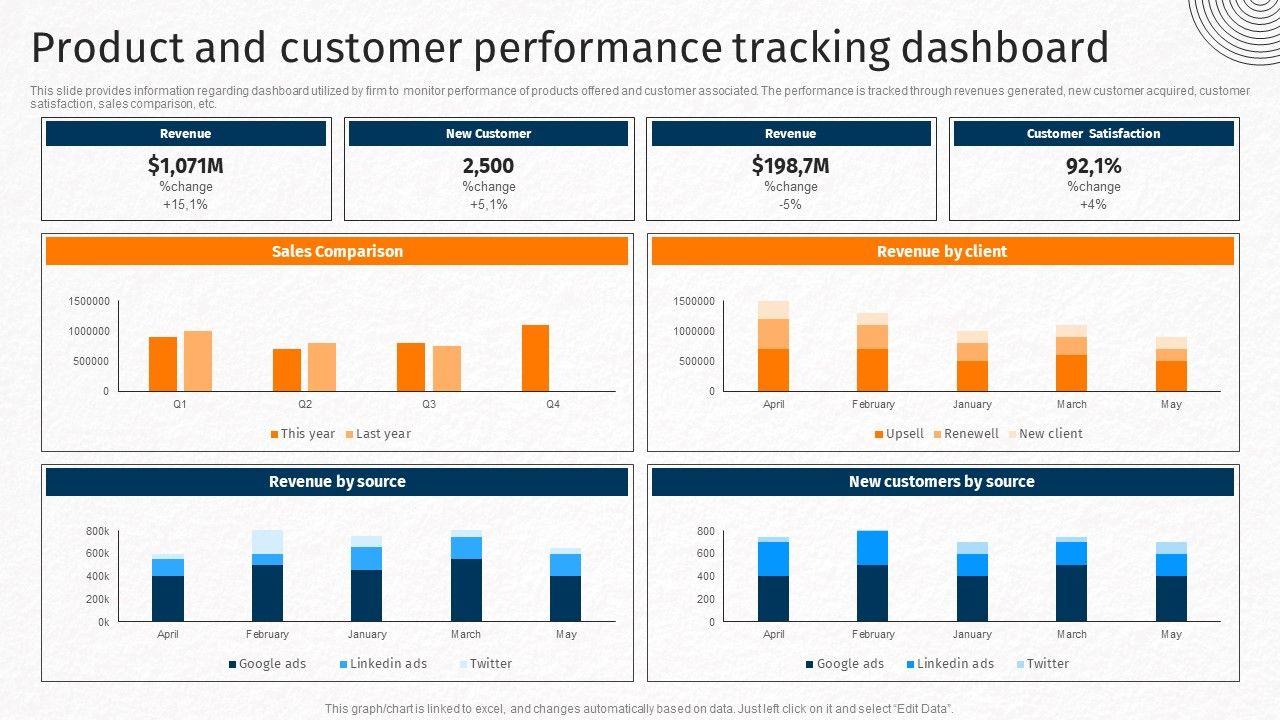 Product and customer performance tracking dashboard

This slide provides information regarding dashboard utilized by firm to monitor performance of products offered and customer associated. The performance is tracked through revenues generated, new customer acquired, customer satisfaction, sales comparison, etc.

Revenue
$1,071M
%change
+15,1%

New Customer
2,500
%change
+5,1%

Revenue
$198,7M
%change
-5%

Customer Satisfaction
92,1%
%change
+4%

Sales Comparison

1500000
1000000
500000
0
Q1
Q2
Q3
Q4
This year
Last year

Revenue by client

1500000
1000000
500000
0
April
February
January
March
May
Upsell
Renewell
New client

Revenue by source

800k
600k
400k
200k
0k
April
February
January
March
May
Google ads
Linkedin ads
Twitter

New customers by source

800
600
400
200
0
April
February
January
March
May
Google ads
Linkedin ads
Twitter

This graph/chart is linked to excel, and changes automatically based on data. Just left click on it and select "Edit Data".